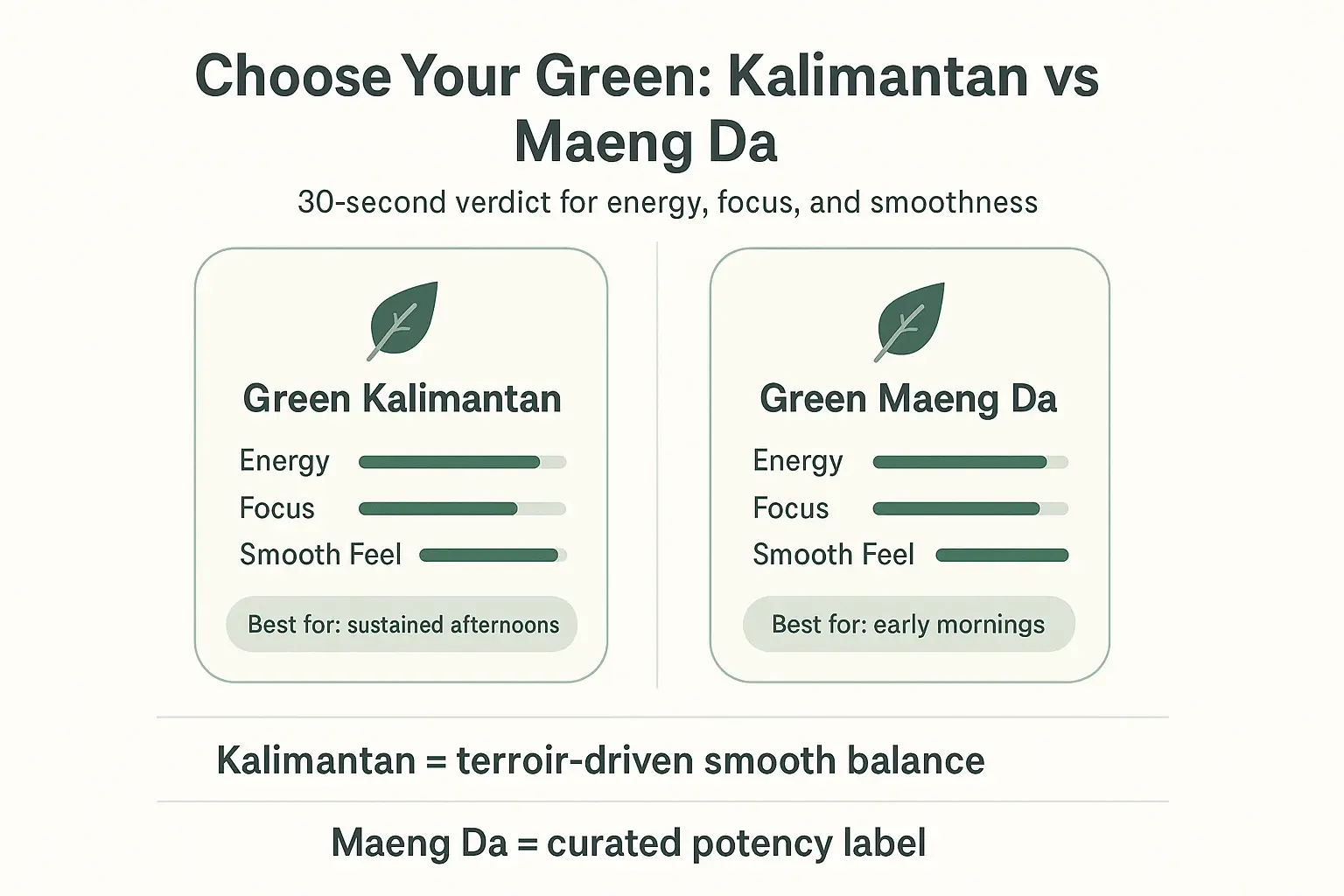 Choose Your Green: Kalimantan vs Maeng Da

30-second verdict for energy, focus, and smoothness

Green Kalimantan

Energy

Focus

Smooth Feel

Best for: sustained afternoons

Green Maeng Da

Energy

Focus

Smooth Feel

Best for: early mornings

Kalimantan = terroir-driven smooth balance

Maeng Da = curated potency label